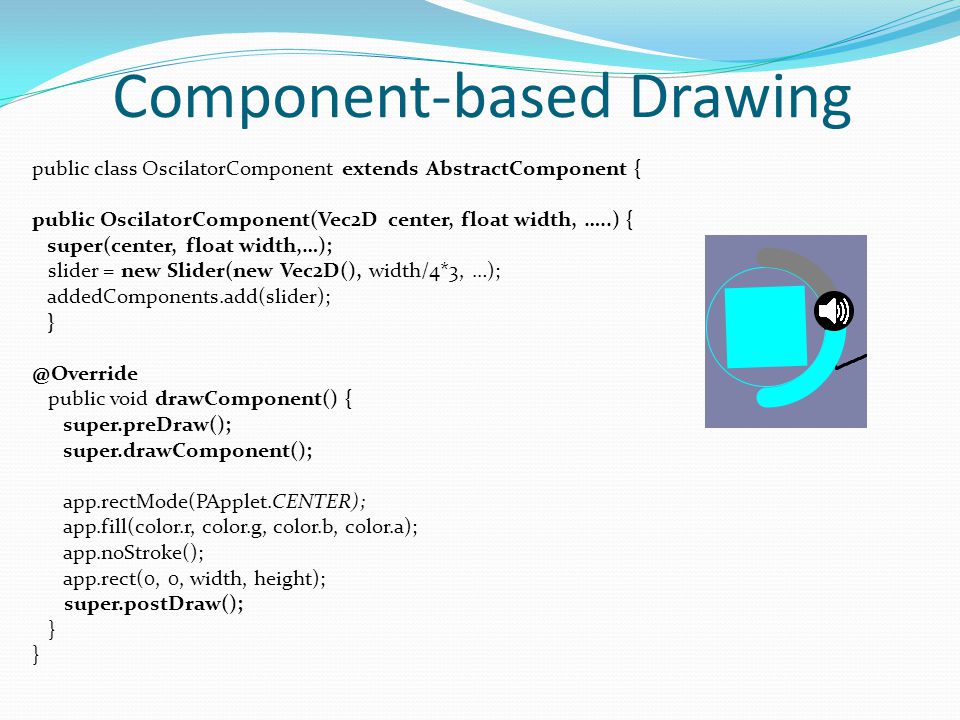 Component-based Drawing

public class OscilatorComponent extends AbstractComponent {

public OscilatorComponent(Vec2D center, float width, …..) {
super(center, float width,…);
slider = new Slider(new Vec2D(), width/4*3, …);
addedComponents.add(slider);
}

@Override
public void drawComponent() {
super.preDraw();
super.drawComponent();

app.rectMode(PApplet.CENTER);
app.fill(color.r, color.g, color.b, color.a);
app.noStroke();
app.rect(0, 0, width, height);
super.postDraw();
}
}